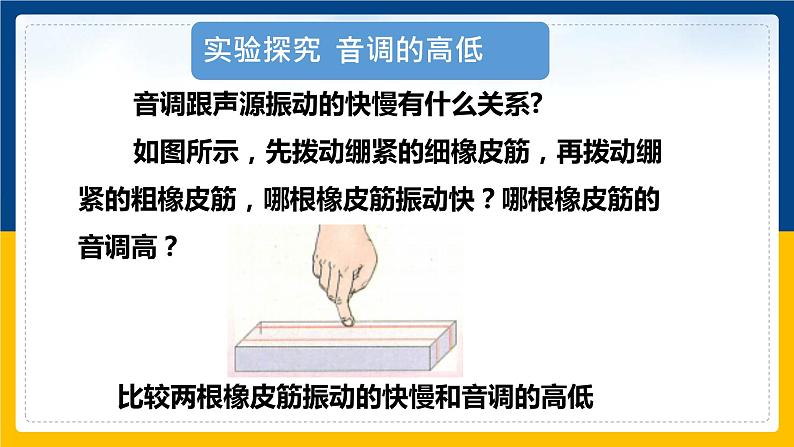 实验探究 音调的高低

音调跟声源振动的快慢有什么关系?

如图所示，先拨动绷紧的细橡皮筋，再拨动绷紧的粗橡皮筋，哪根橡皮筋振动快？哪根橡皮筋的音调高？

比较两根橡皮筋振动的快慢和音调的高低